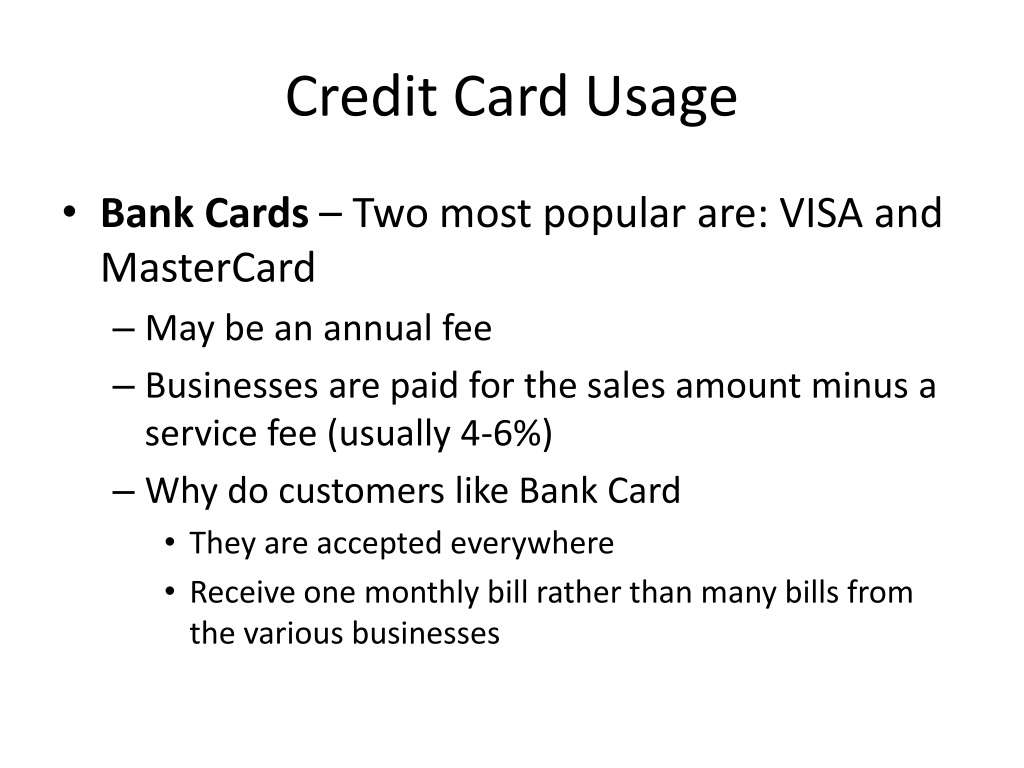 Credit Card Usage

• Bank Cards – Two most popular are: VISA and MasterCard
– May be an annual fee
– Businesses are paid for the sales amount minus a service fee (usually 4-6%)
– Why do customers like Bank Card
• They are accepted everywhere
• Receive one monthly bill rather than many bills from the various businesses